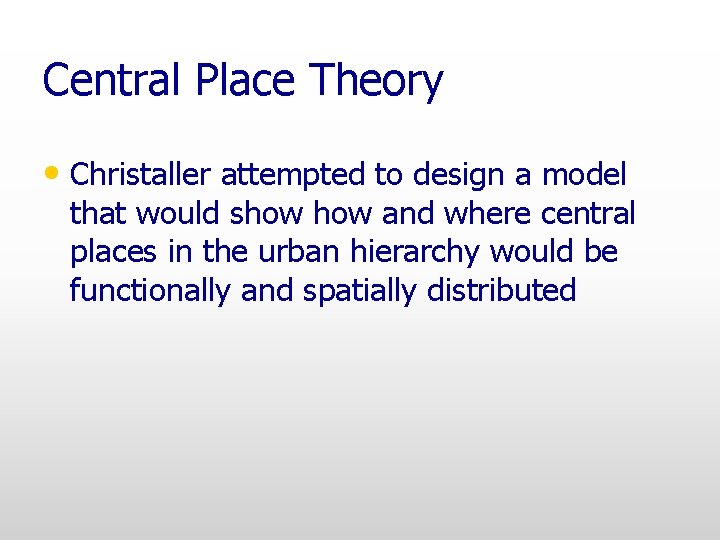 Central Place Theory

• Christaller attempted to design a model that would show how and where central places in the urban hierarchy would be functionally and spatially distributed